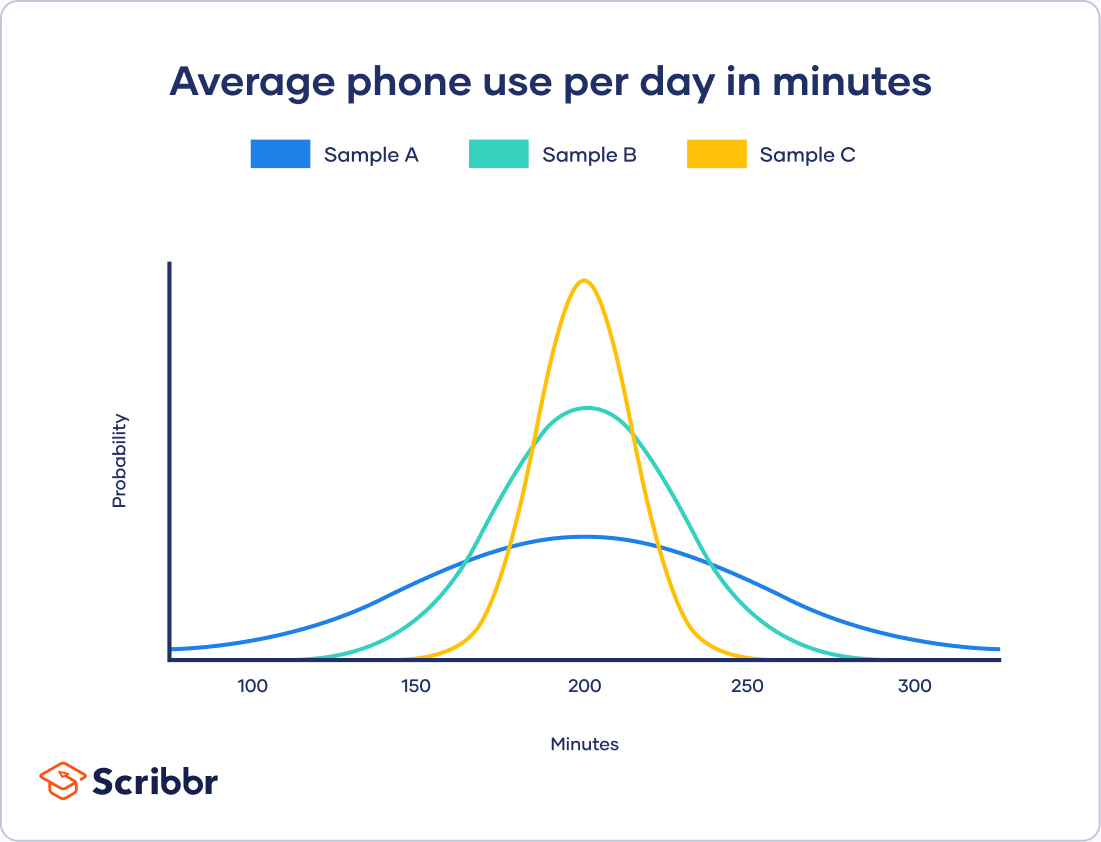 Average phone use per day in minutes

Sample A
Sample B
Sample C

Probability

100
150
200
250
300

Minutes

Scribbr